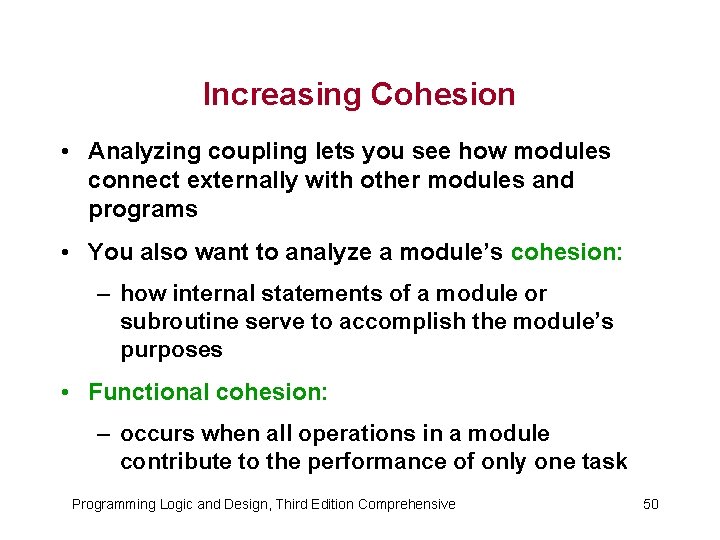 Increasing Cohesion

• Analyzing coupling lets you see how modules connect externally with other modules and programs

• You also want to analyze a module's cohesion:

– how internal statements of a module or subroutine serve to accomplish the module's purposes

• Functional cohesion:

– occurs when all operations in a module contribute to the performance of only one task

Programming Logic and Design, Third Edition Comprehensive

50